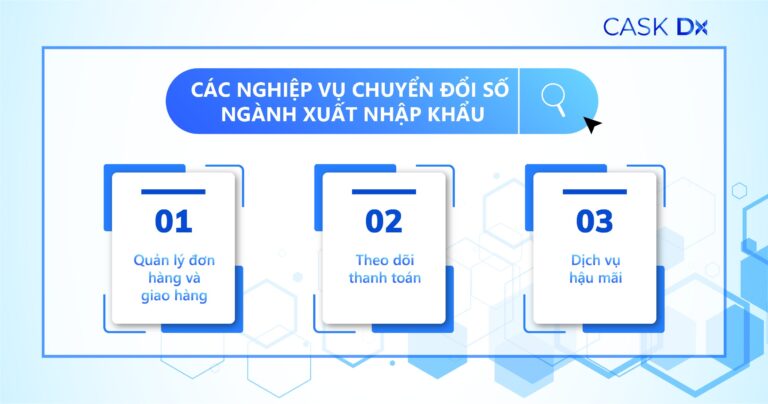 CASK DX

CÁC NGHIỆP VỤ CHUYỂN ĐỔI SỐ NGÀNH XUẤT NHẬP KHẨU

01
Quản lý đơn hàng và giao hàng

02
Theo dõi thanh toán

03
Dịch vụ hậu mãi